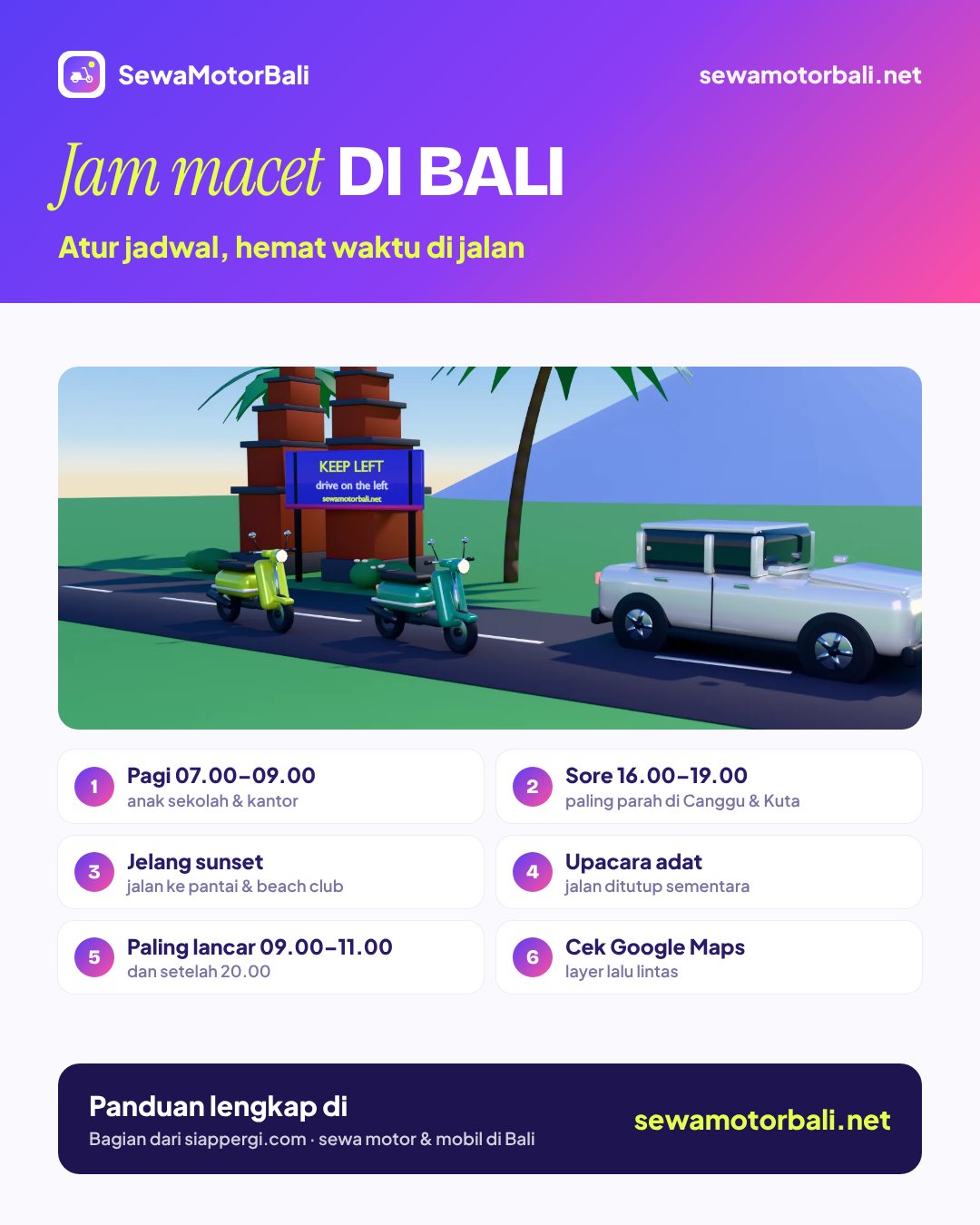 SewaMotorBali

sewamotorbali.net

Jam macet DI BALI

Atur jadwal, hemat waktu di jalan

KEEP LEFT
drive on the left
sewamotorbali.net

1
Pagi 07.00–09.00
anak sekolah & kantor

2
Sore 16.00–19.00
paling parah di Canggu & Kuta

3
Jelang sunset
jalan ke pantai & beach club

4
Upacara adat
jalan ditutup sementara

5
Paling lancar 09.00–11.00
dan setelah 20.00

6
Cek Google Maps
layer lalu lintas

Panduan lengkap di
Bagian dari siappergi.com · sewa motor & mobil di Bali

sewamotorbali.net